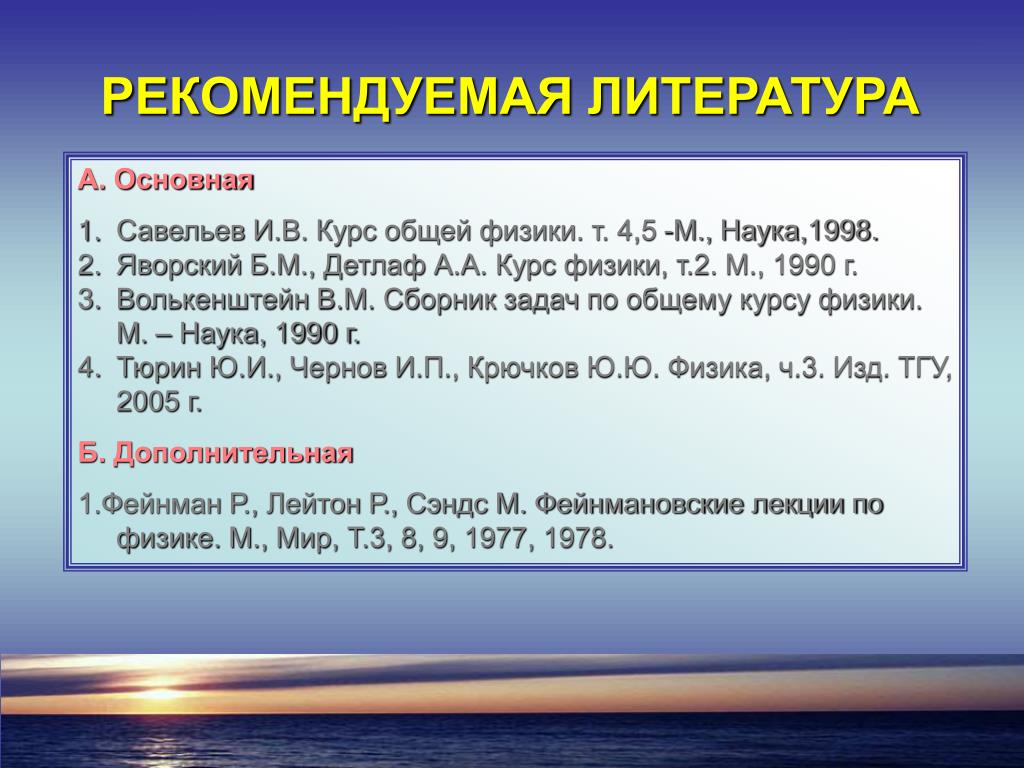 РЕКОМЕНДУЕМАЯ ЛИТЕРАТУРА

А. Основная

1. Савельев И.В. Курс общей физики. т. 4,5 -М., Наука,1998.
2. Яворский Б.М., Детлаф А.А. Курс физики, т.2. М., 1990 г.
3. Волькенштейн В.М. Сборник задач по общему курсу физики. М. – Наука, 1990 г.
4. Тюрин Ю.И., Чернов И.П., Крючков Ю.Ю. Физика, ч.3. Изд. ТГУ, 2005 г.

Б. Дополнительная

1.Фейнман Р., Лейтон Р., Сэндс М. Фейнмановские лекции по физике. М., Мир, Т.3, 8, 9, 1977, 1978.